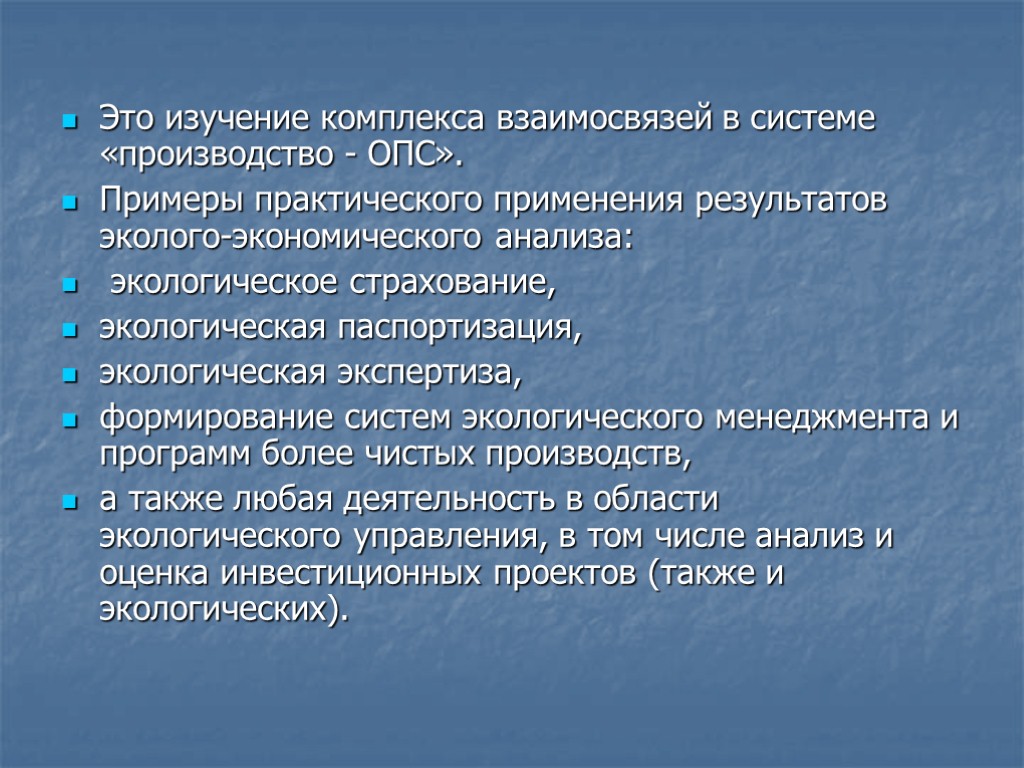 Это изучение комплекса взаимосвязей в системе «производство - ОПС».

Примеры практического применения результатов эколого-экономического анализа:

экологическое страхование,

экологическая паспортизация,

экологическая экспертиза,

формирование систем экологического менеджмента и программ более чистых производств,

а также любая деятельность в области экологического управления, в том числе анализ и оценка инвестиционных проектов (также и экологических).